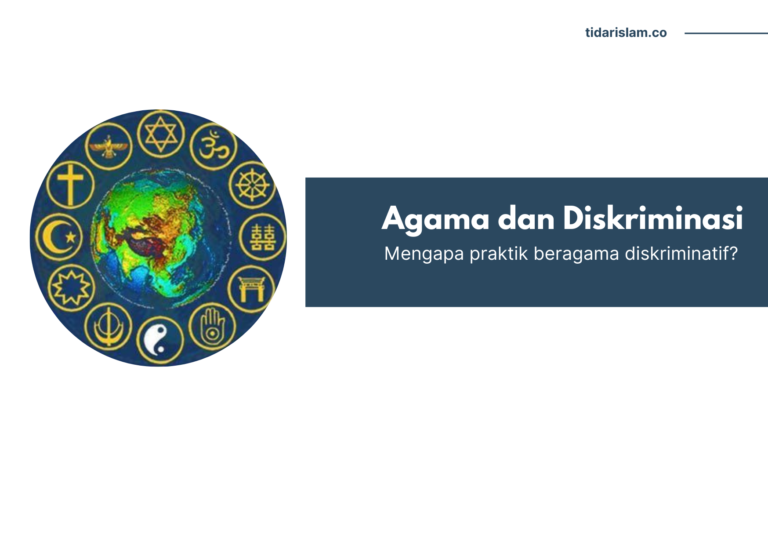 tidarislam.co

Agama dan Diskriminasi

Mengapa praktik beragama diskriminatif?